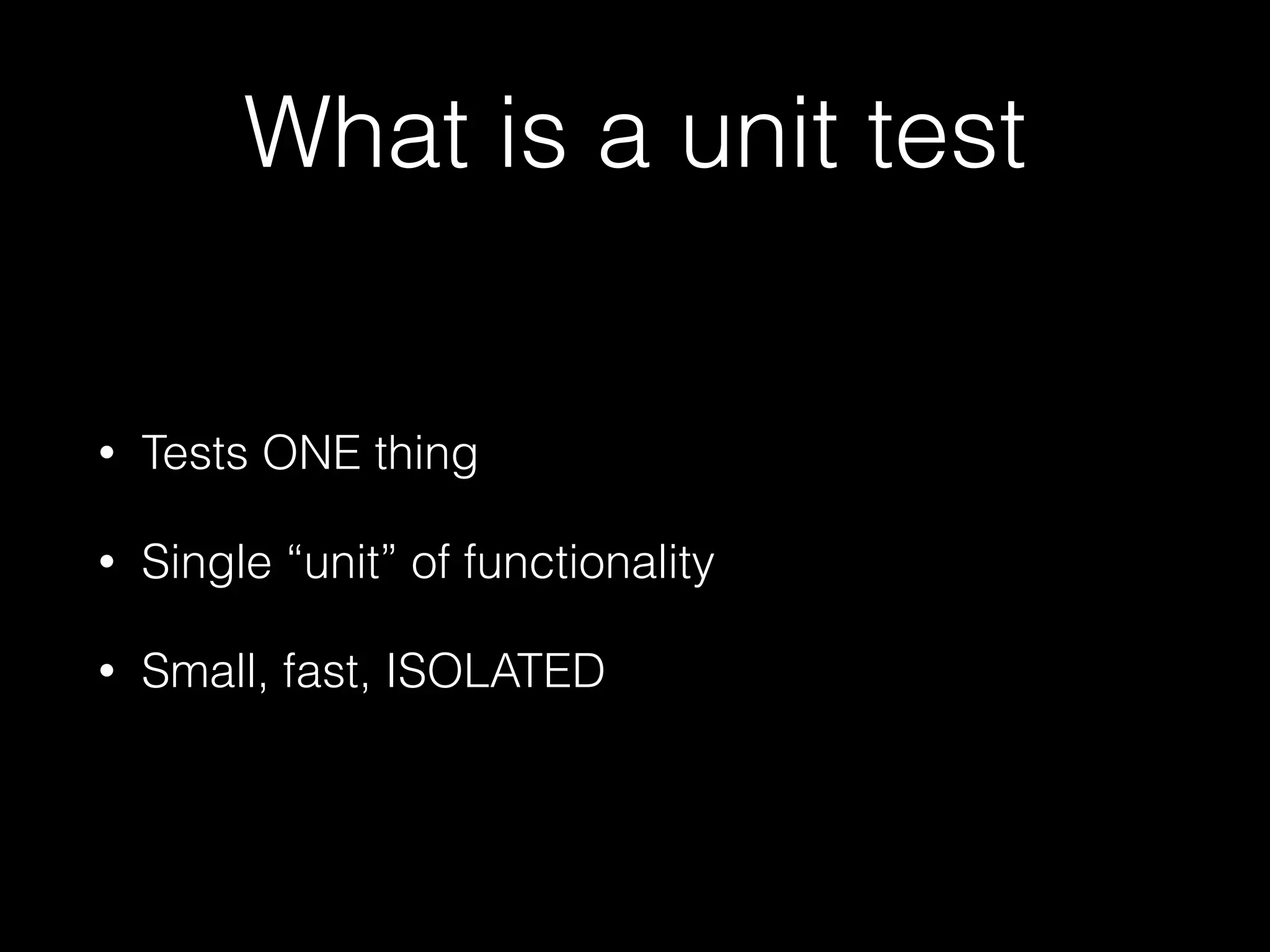 What is a unit test

• Tests ONE thing

• Single “unit” of functionality

• Small, fast, ISOLATED